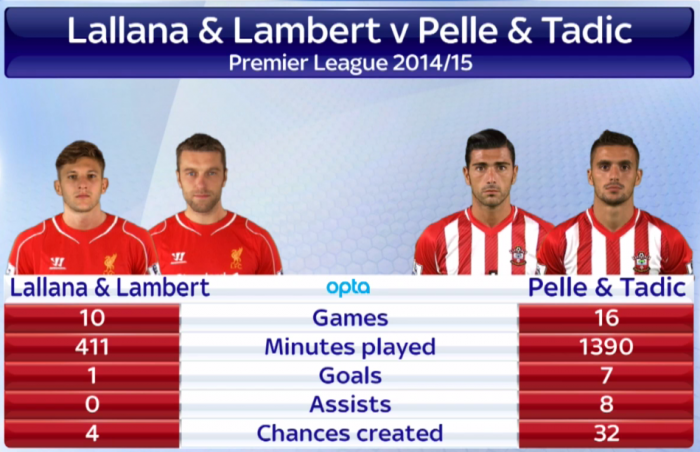 Lallana & Lambert v Pelle & Tadic
Premier League 2014/15

| Lallana & Lambert | opta | Pelle & Tadic |
|---|---|---|
| 10 | Games | 16 |
| 411 | Minutes played | 1390 |
| 1 | Goals | 7 |
| 0 | Assists | 8 |
| 4 | Chances created | 32 |